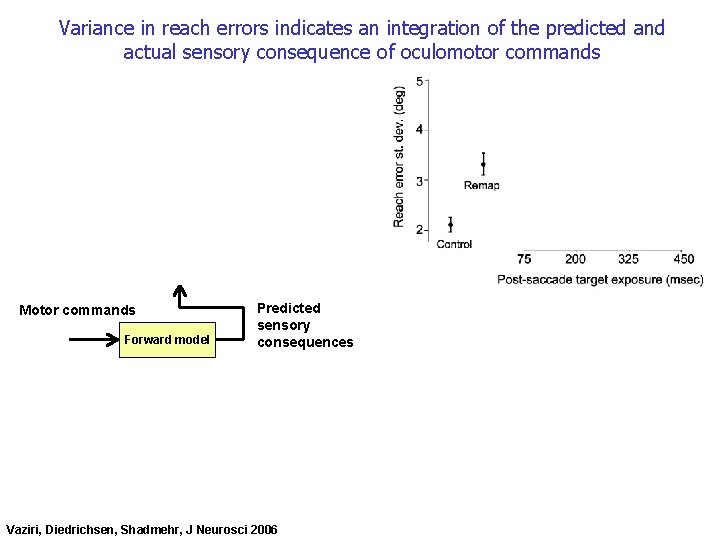 Variance in reach errors indicates an integration of the predicted and actual sensory consequence of oculomotor commands

Reach error st. dev. (deg)

5
4
3
2

Remap

Control

75 200 325 450

Post-saccade target exposure (msec)

Motor commands

Forward model

Predicted sensory consequences

Vaziri, Diedrichsen, Shadmehr, J Neurosci 2006